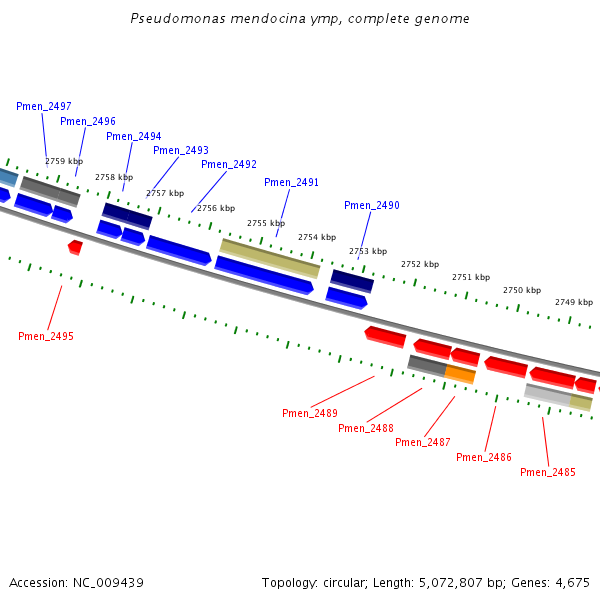 Pseudomonas mendocina ymp, complete genome

Pmen_2497
Pmen_2496
Pmen_2494
Pmen_2493
Pmen_2492
Pmen_2491
Pmen_2490

2759 kbp
2758 kbp
2757 kbp
2756 kbp
2755 kbp
2754 kbp
2753 kbp
2752 kbp
2751 kbp
2750 kbp
2749 kbp

Pmen_2495

Pmen_2489
Pmen_2488
Pmen_2487
Pmen_2486
Pmen_2485

Accession: NC_009439
Topology: circular; Length: 5,072,807 bp; Genes: 4,675